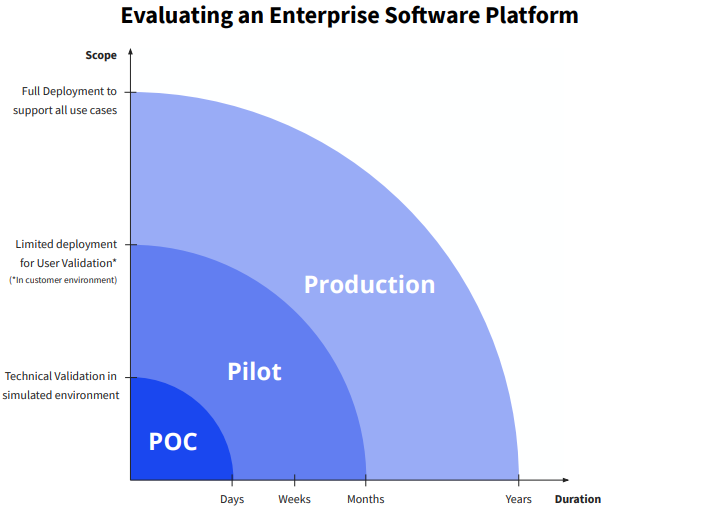 Evaluating an Enterprise Software Platform

Scope

Full Deployment to support all use cases

Limited deployment for User Validation*
(*In customer environment)

Technical Validation in simulated environment

Production

Pilot

POC

Days
Weeks
Months
Years
Duration